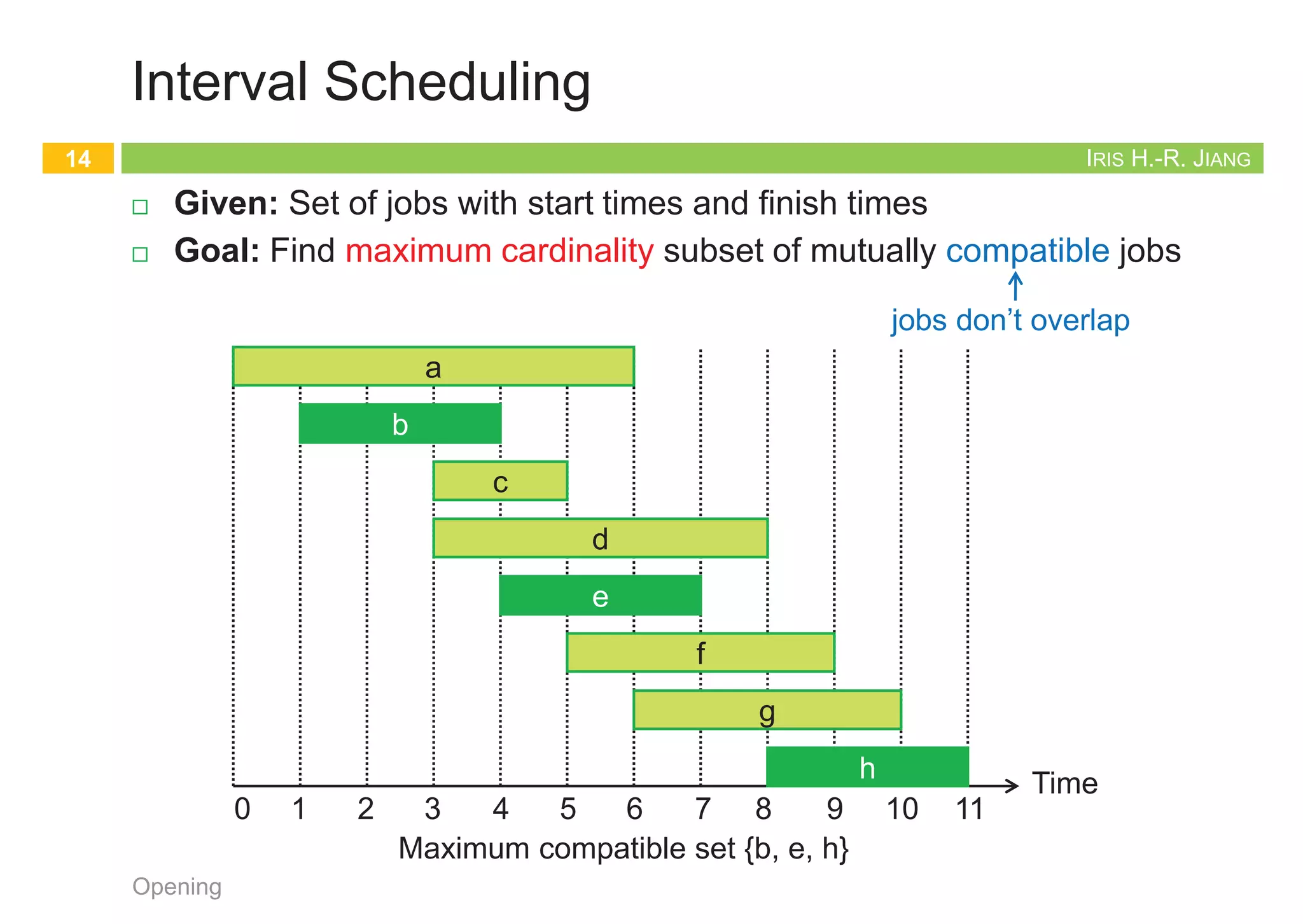 Interval Scheduling

14

IRIS H.-R. JIANG

□ **Given:** Set of jobs with start times and finish times
□ **Goal:** Find maximum cardinality subset of mutually compatible jobs

jobs don't overlap

a
b
c
d
e
f
g
h

Time

0 1 2 3 4 5 6 7 8 9 10 11

Maximum compatible set {b, e, h}

Opening